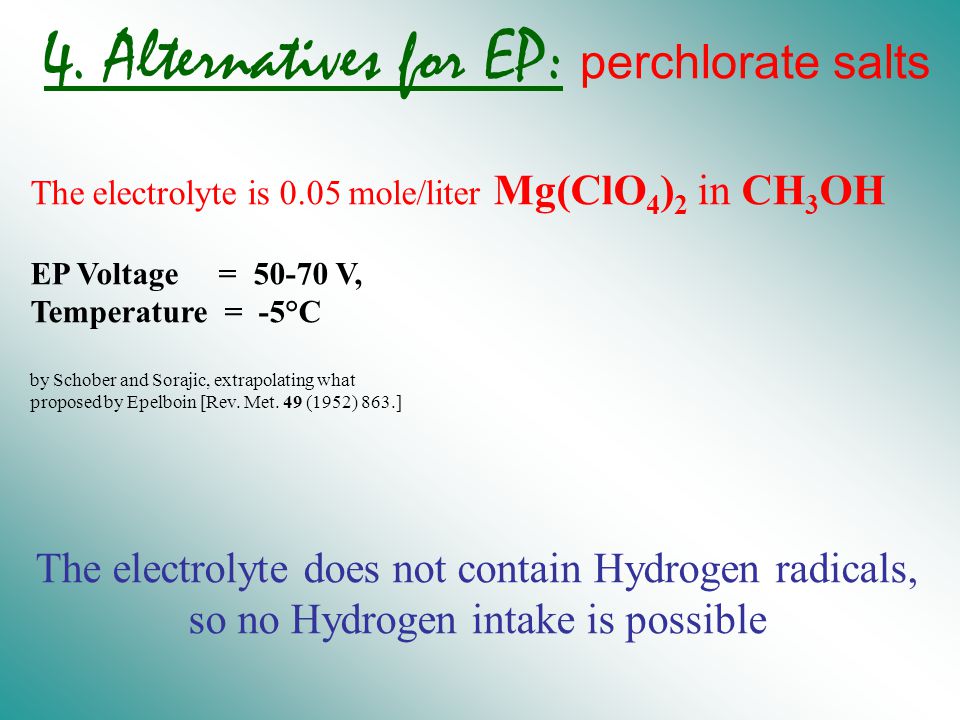 4. Alternatives for EP: perchlorate salts

The electrolyte is 0.05 mole/liter $Mg(ClO_4)_2$ in $CH_3OH$

EP Voltage = 50-70 V,
Temperature = -5°C

by Schober and Sorajic, extrapolating what proposed by Epelboin [Rev. Met. 49 (1952) 863.]

The electrolyte does not contain Hydrogen radicals, so no Hydrogen intake is possible